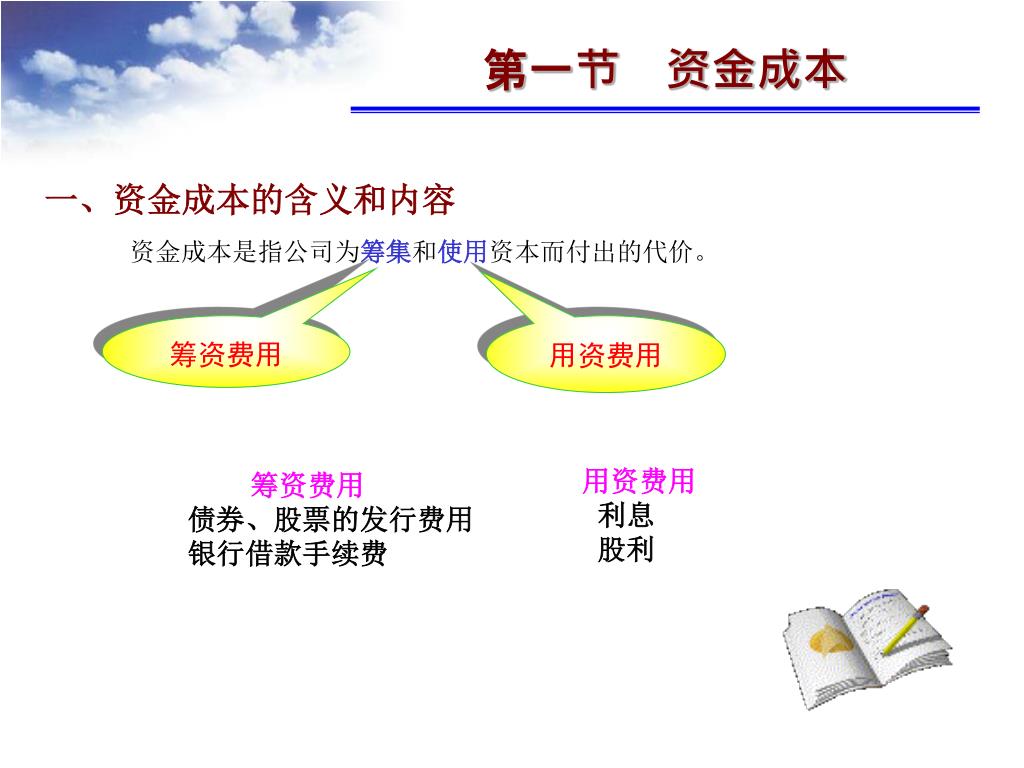 第一节　资金成本

一、资金成本的含义和内容

资金成本是指公司为筹集和使用资本而付出的代价。

筹资费用

用资费用

筹资费用
债券、股票的发行费用
银行借款手续费

用资费用
利息
股利